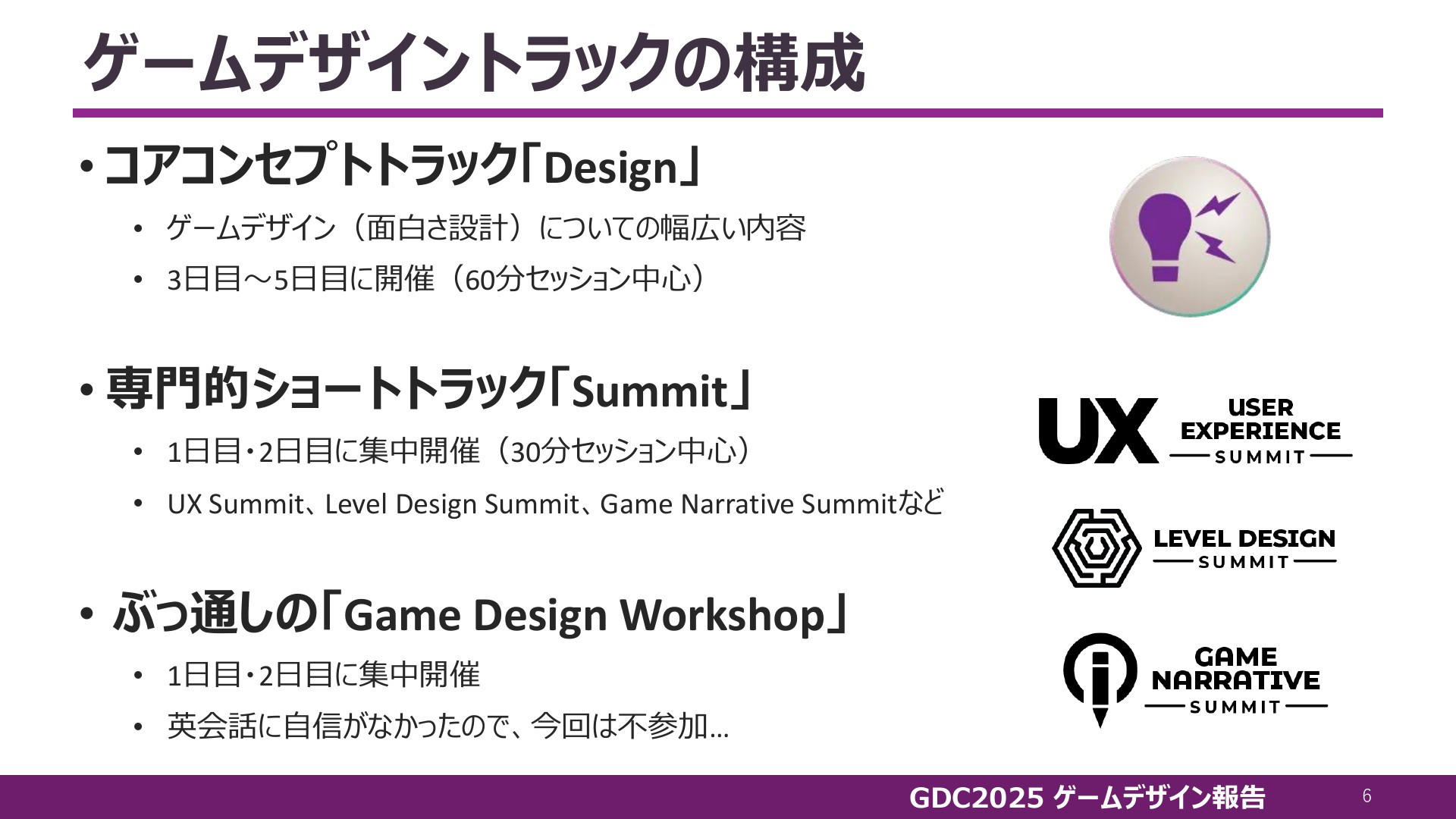 ゲームデザイントラックの構成

• コアコンセプトトラック「Design」
  • ゲームデザイン（面白さ設計）についての幅広い内容
  • 3日目～5日目に開催（60分セッション中心）

• 専門的ショートトラック「Summit」
  • 1日目・2日目に集中開催（30分セッション中心）
  • UX Summit、Level Design Summit、Game Narrative Summitなど

• ぶっ通しの「Game Design Workshop」
  • 1日目・2日目に集中開催
  • 英会話に自信がなかったので、今回は不参加…

UX USER EXPERIENCE SUMMIT

LEVEL DESIGN SUMMIT

GAME NARRATIVE SUMMIT

GDC2025 ゲームデザイン報告

6